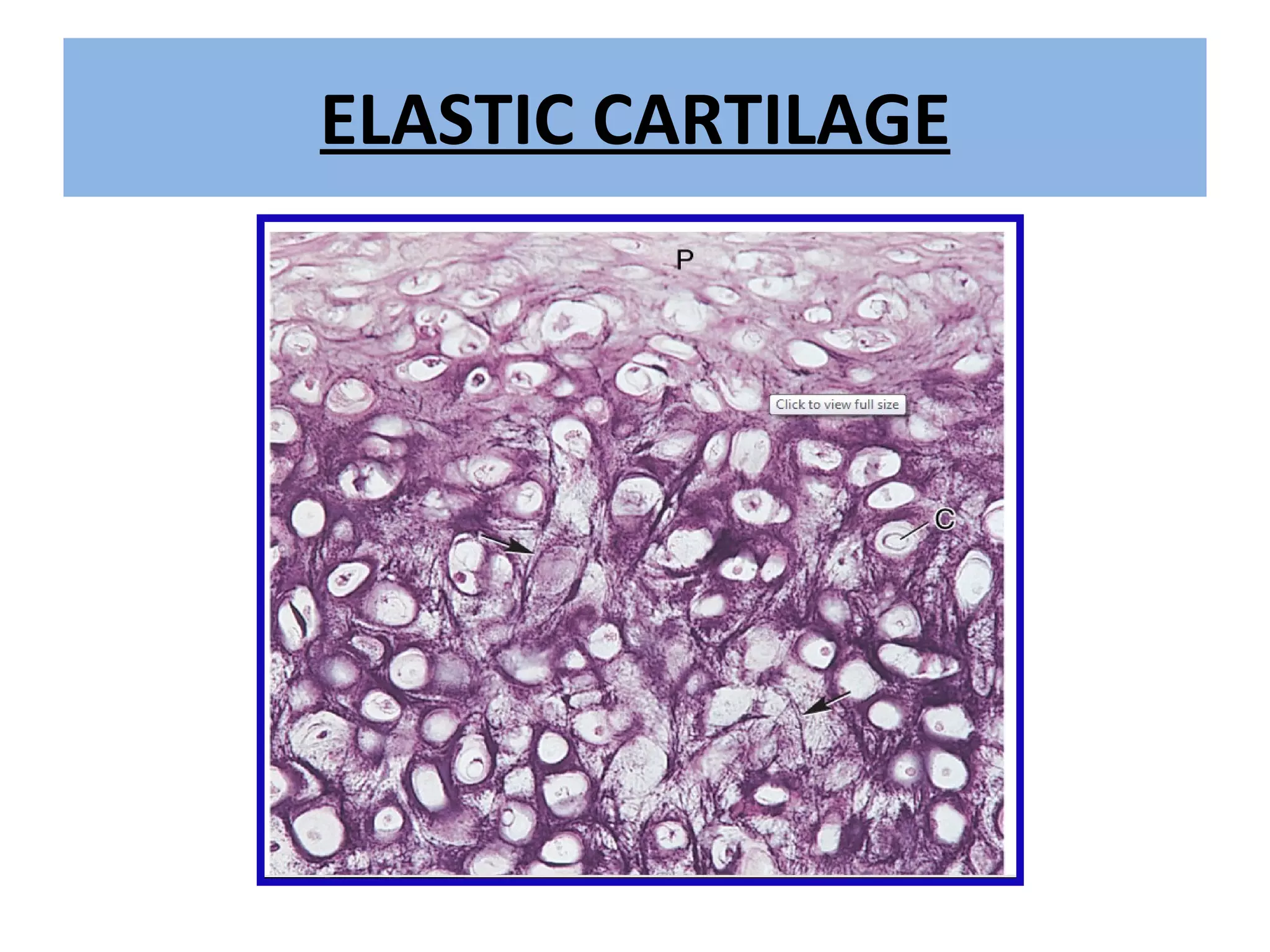 ELASTIC CARTILAGE

P

Click to view full size

C